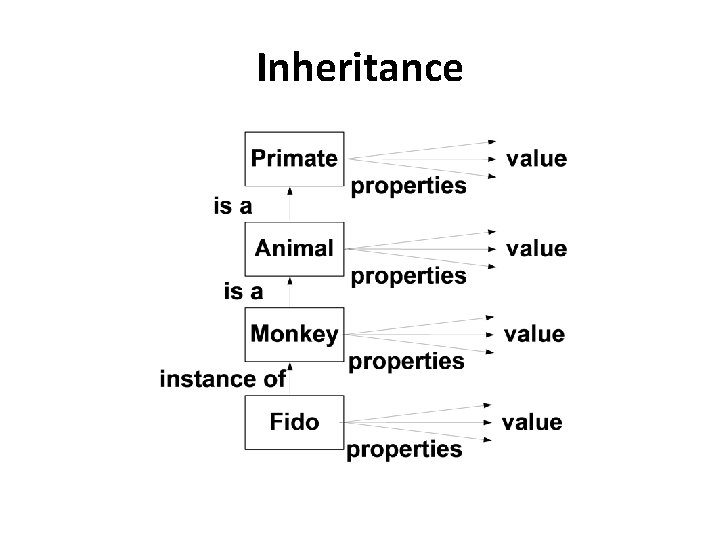 Inheritance

Primate
value
properties
is a
Animal
value
properties
is a
Monkey
value
properties
instance of
Fido
value
properties